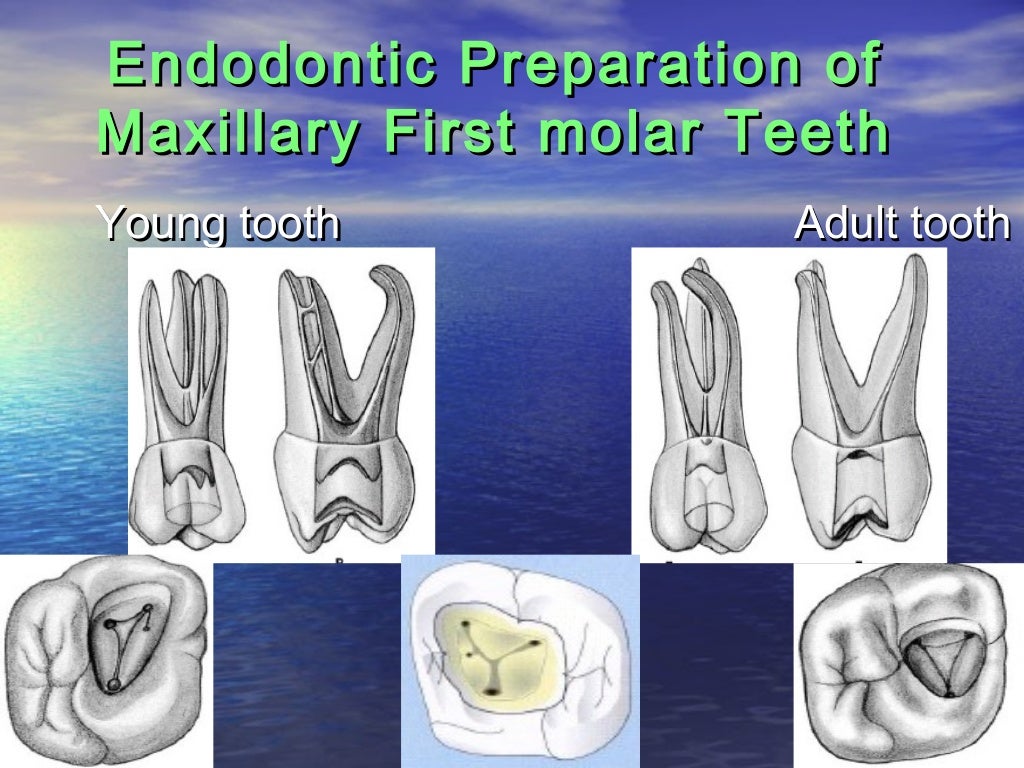 Endodontic Preparation of Maxillary First molar Teeth

Young tooth

Adult tooth